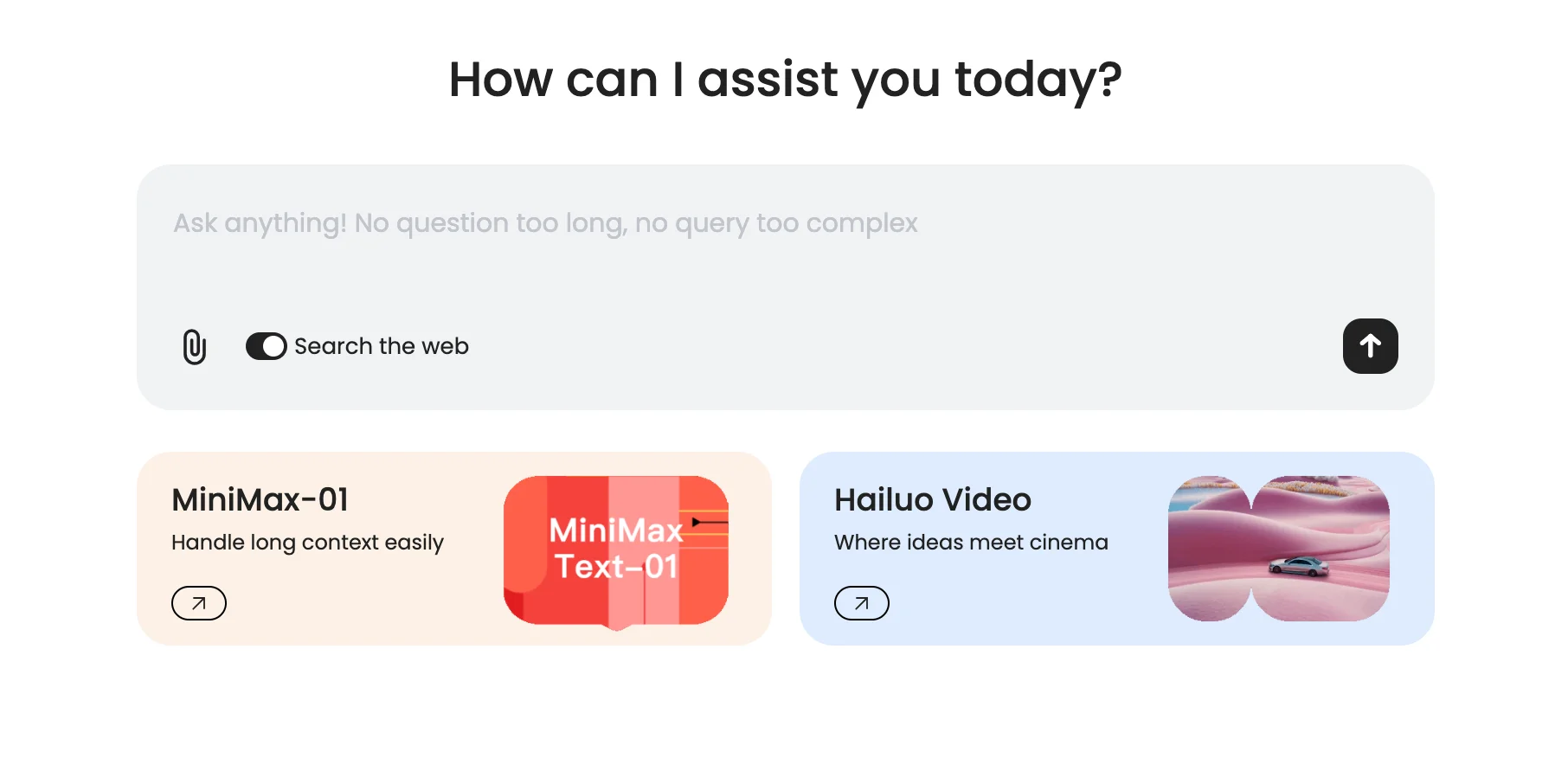 How can I assist you today?

Ask anything! No question too long, no query too complex

Search the web

MiniMax-01

Handle long context easily

MiniMax Text-01

Hailuo Video

Where ideas meet cinema